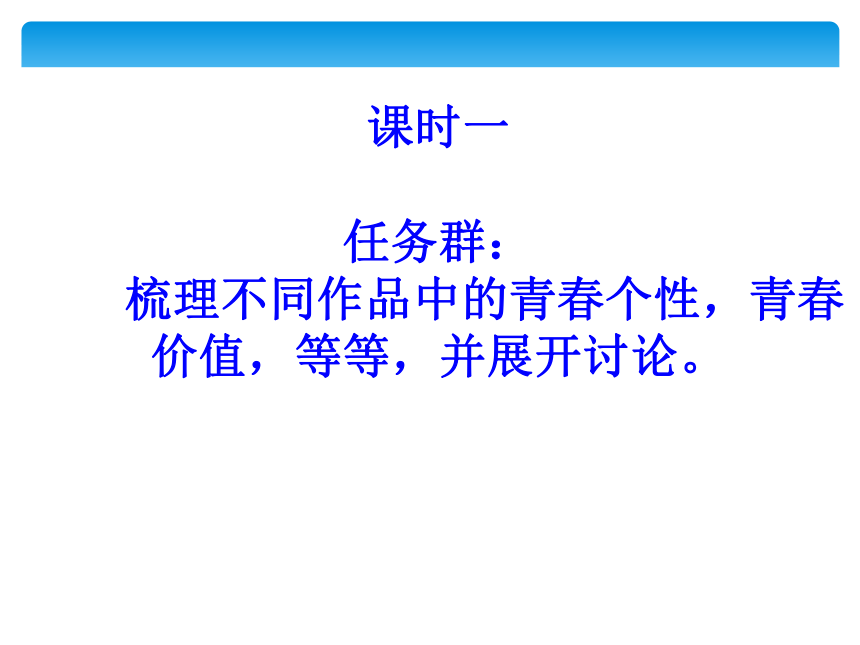 课时一

任务群：
梳理不同作品中的青春个性，青春价值，等等，并展开讨论。